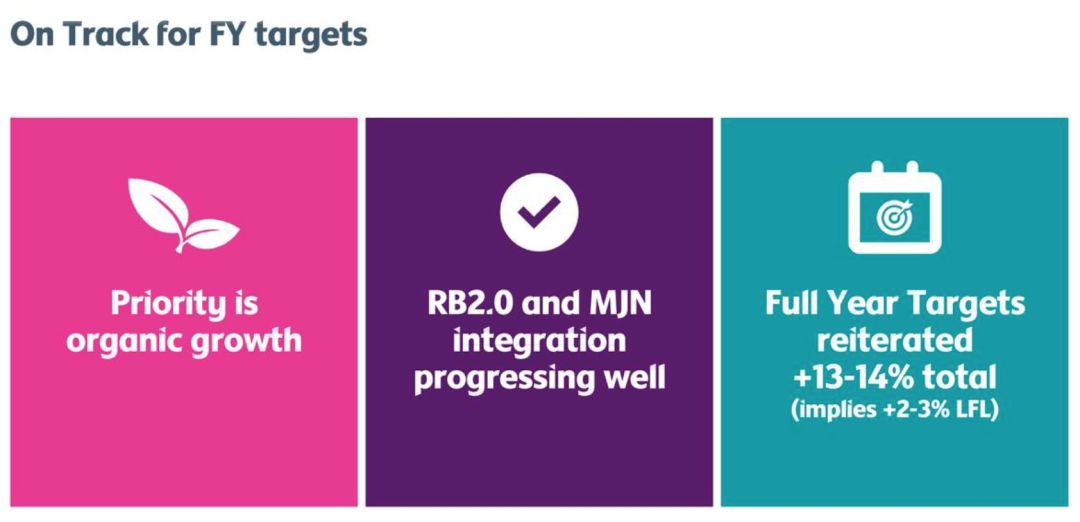 On Track for FY targets

Priority is organic growth

RB2.0 and MJN integration progressing well

Full Year Targets reiterated +13-14% total (implies +2-3% LFL)